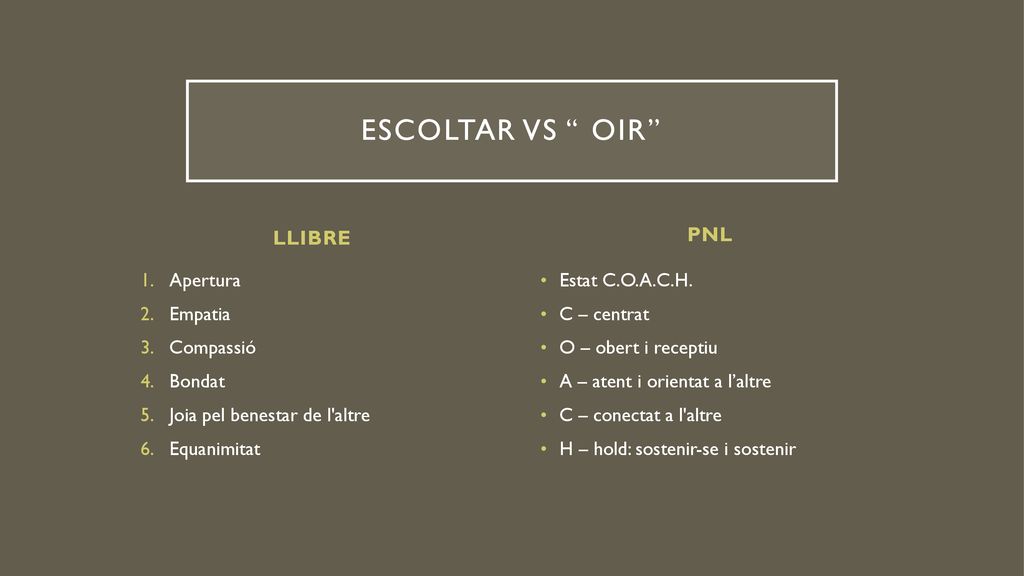 ESCOLTAR VS “ OIR”

LLIBRE

1. Apertura
2. Empatia
3. Compassió
4. Bondat
5. Joia pel benestar de l'altre
6. Equanimitat

PNL

• Estat C.O.A.C.H.
• C – centrat
• O – obert i receptiu
• A – atent i orientat a l’altre
• C – conectat a l'altre
• H – hold: sostenir-se i sostenir